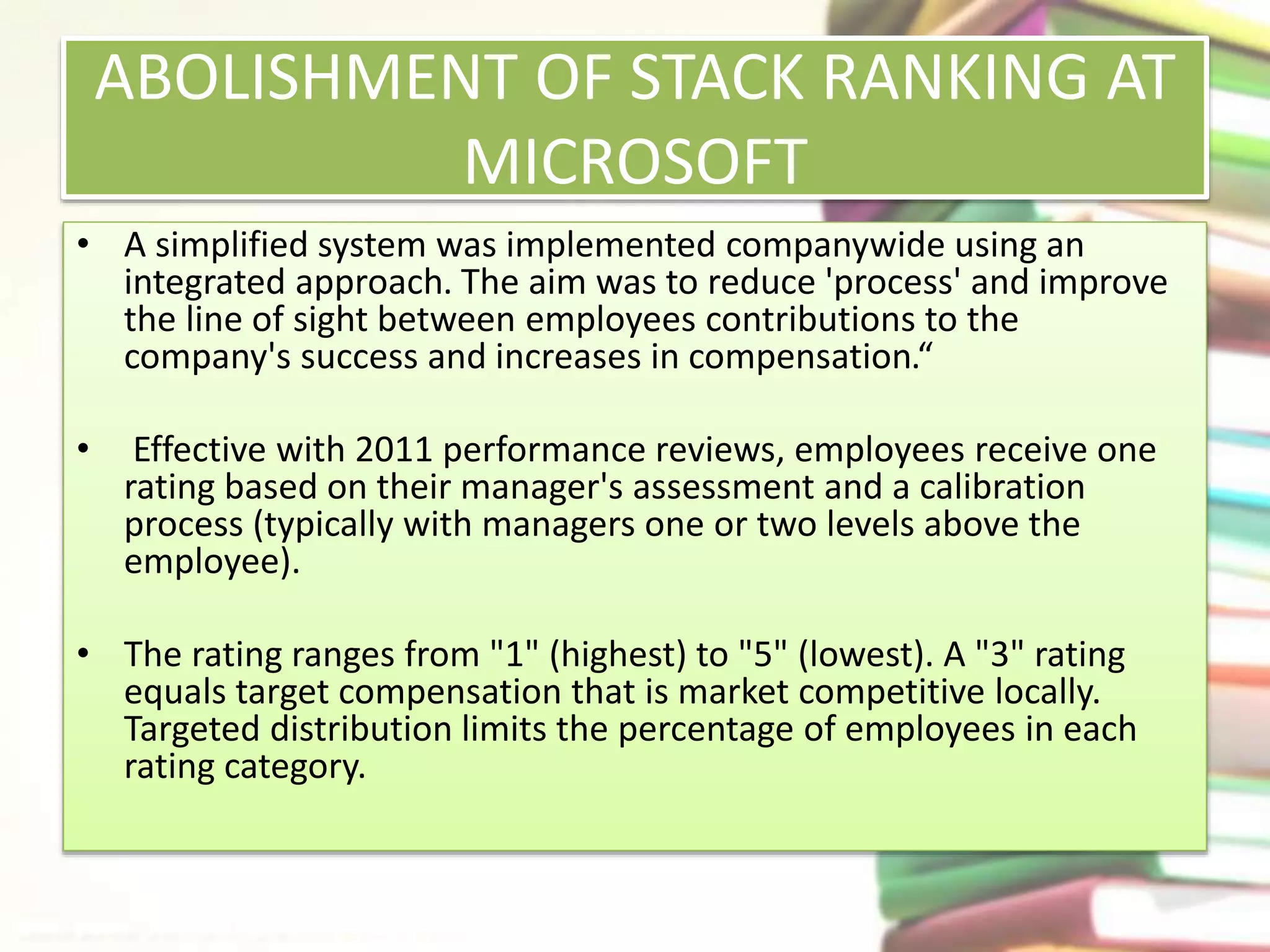 ABOLISHMENT OF STACK RANKING AT MICROSOFT

• A simplified system was implemented companywide using an integrated approach. The aim was to reduce 'process' and improve the line of sight between employees contributions to the company's success and increases in compensation.“

• Effective with 2011 performance reviews, employees receive one rating based on their manager's assessment and a calibration process (typically with managers one or two levels above the employee).

• The rating ranges from "1" (highest) to "5" (lowest). A "3" rating equals target compensation that is market competitive locally. Targeted distribution limits the percentage of employees in each rating category.